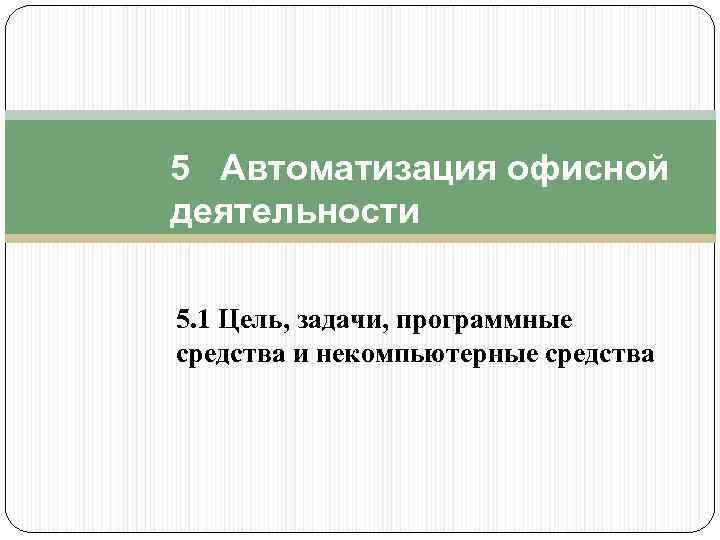 5 Автоматизация офисной деятельности

5.1 Цель, задачи, программные средства и некомпьютерные средства